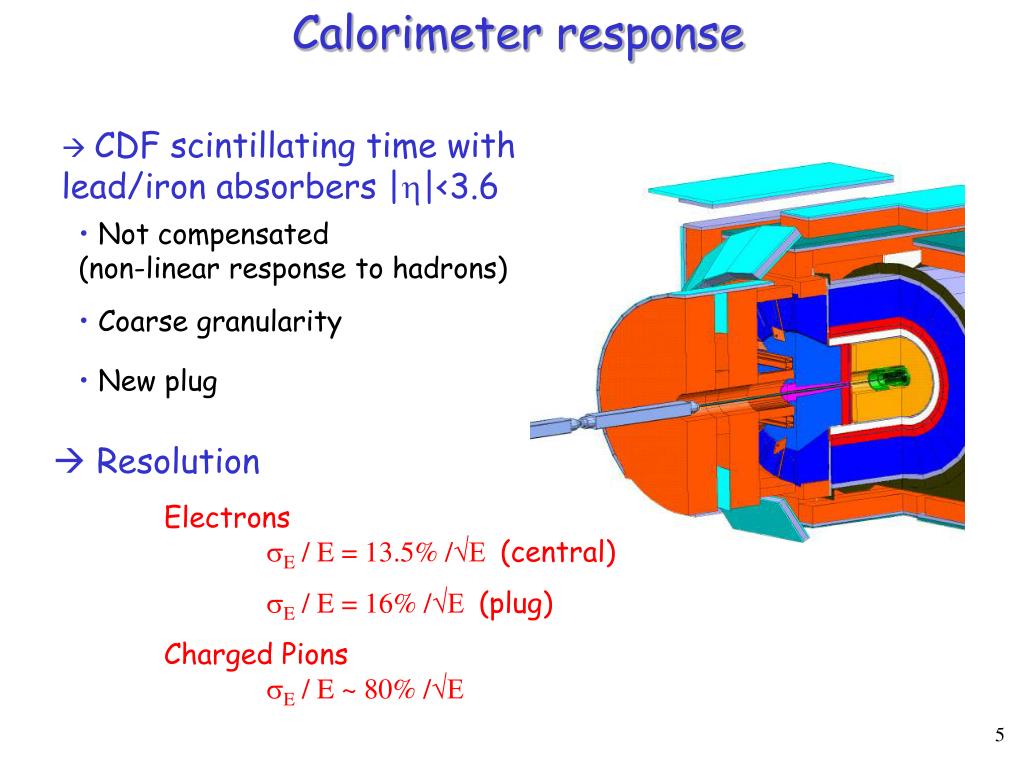 Calorimeter response

→ CDF scintillating time with lead/iron absorbers $|\eta|<3.6$

• Not compensated
(non-linear response to hadrons)

• Coarse granularity

• New plug

→ Resolution

Electrons
$\sigma_E / E = 13.5\% / \sqrt{E}$ (central)

$\sigma_E / E = 16\% / \sqrt{E}$ (plug)

Charged Pions
$\sigma_E / E \sim 80\% / \sqrt{E}$

5